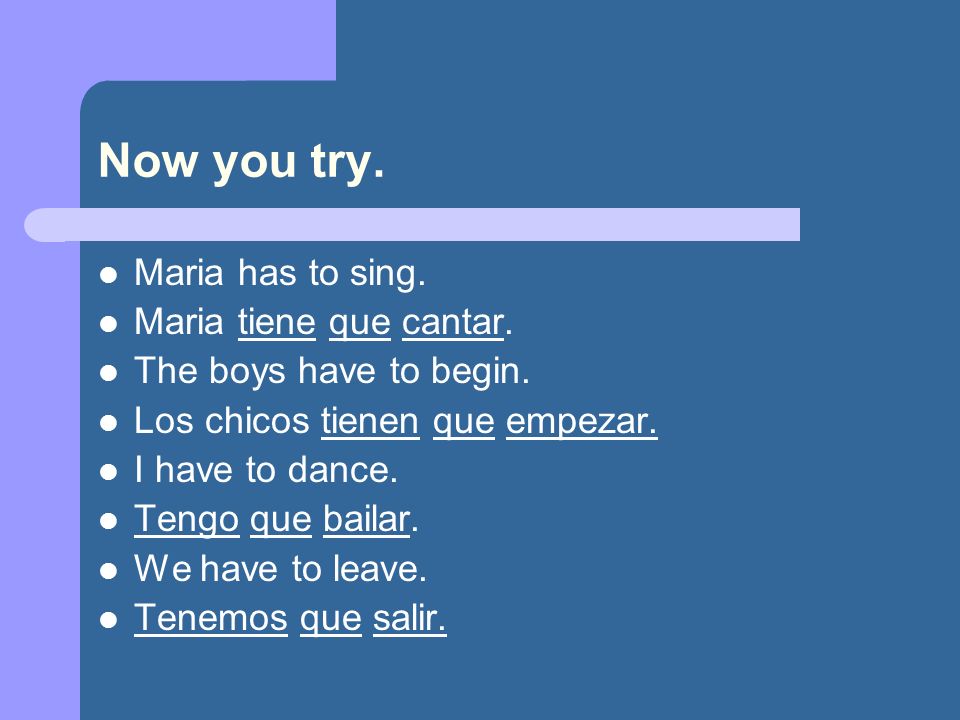 Now you try.

- Maria has to sing.
- Maria tiene que cantar.
- The boys have to begin.
- Los chicos tienen que empezar.
- I have to dance.
- Tengo que bailar.
- We have to leave.
- Tenemos que salir.